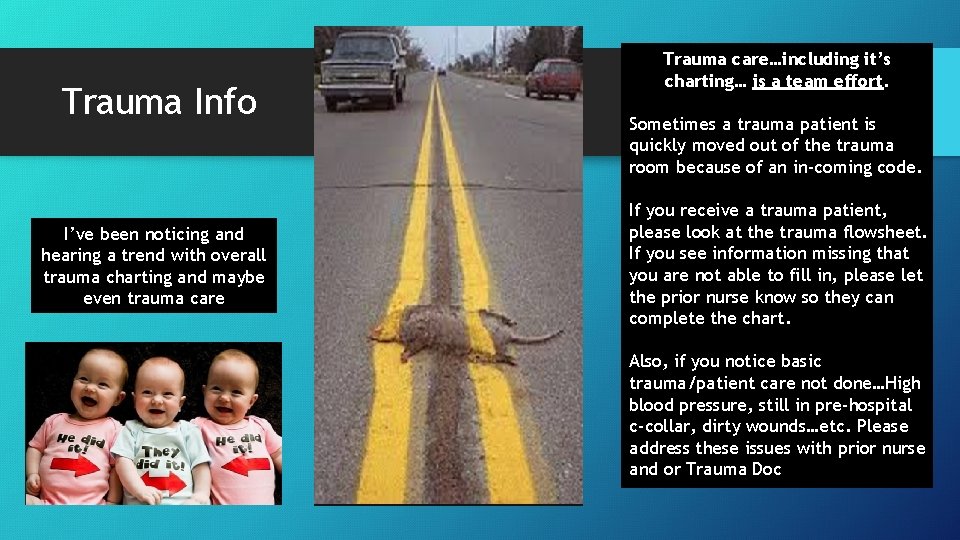 Trauma Info

I've been noticing and hearing a trend with overall trauma charting and maybe even trauma care

He did it!

They did it!

He did it!

Trauma care…including it's charting… is a team effort.

Sometimes a trauma patient is quickly moved out of the trauma room because of an in-coming code.

If you receive a trauma patient, please look at the trauma flowsheet. If you see information missing that you are not able to fill in, please let the prior nurse know so they can complete the chart.

Also, if you notice basic trauma/patient care not done…High blood pressure, still in pre-hospital c-collar, dirty wounds…etc. Please address these issues with prior nurse and or Trauma Doc